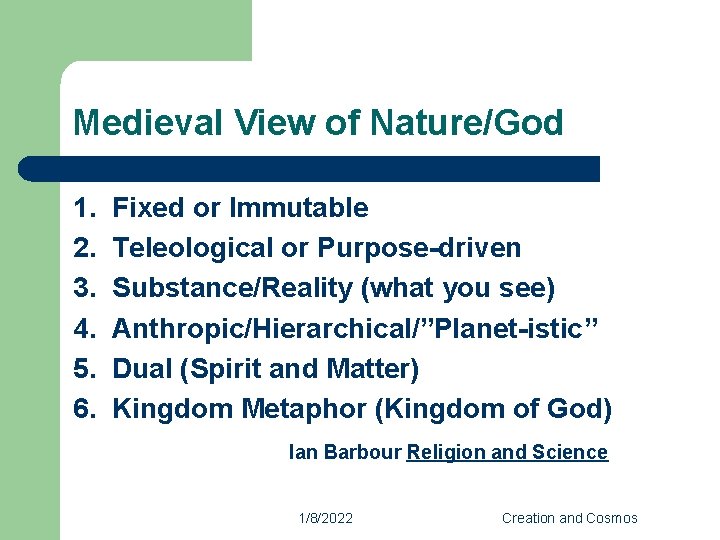 Medieval View of Nature/God

1. Fixed or Immutable
2. Teleological or Purpose-driven
3. Substance/Reality (what you see)
4. Anthropic/Hierarchical/”Planet-istic”
5. Dual (Spirit and Matter)
6. Kingdom Metaphor (Kingdom of God)

Ian Barbour Religion and Science

1/8/2022

Creation and Cosmos